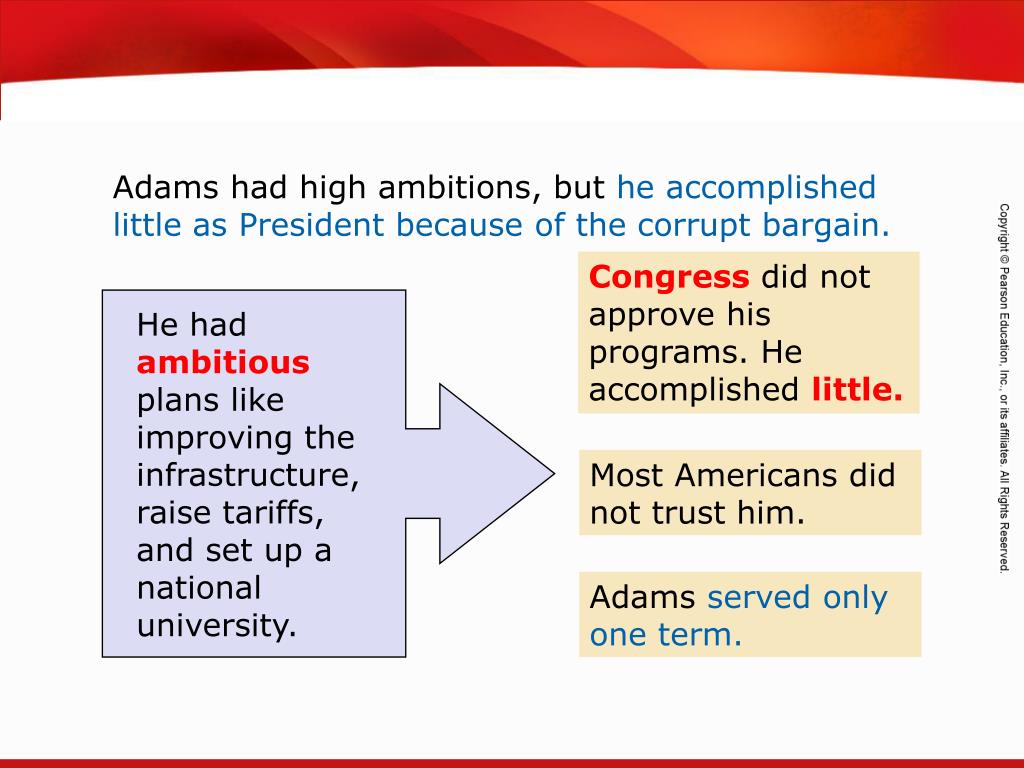 Adams had high ambitions, but he accomplished little as President because of the corrupt bargain.

He had ambitious plans like improving the infrastructure, raise tariffs, and set up a national university.

Congress did not approve his programs. He accomplished little.

Most Americans did not trust him.

Adams served only one term.

Copyright © Pearson Education, Inc., or its affiliates. All Rights Reserved.